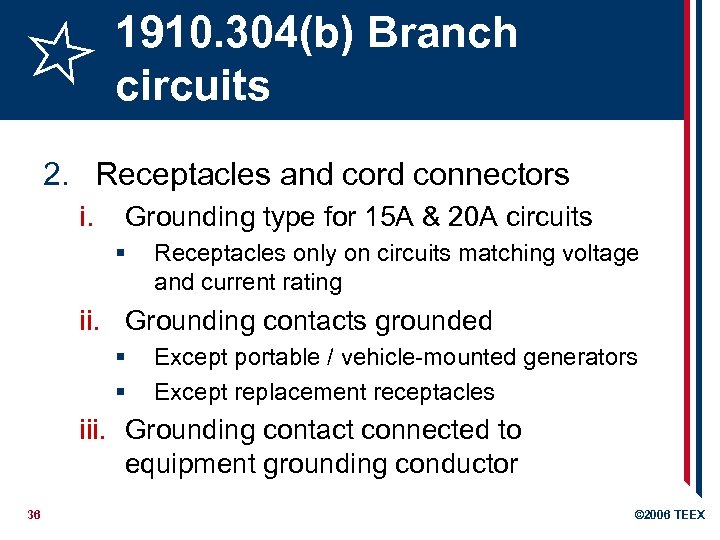 1910.304(b) Branch circuits

2. Receptacles and cord connectors
i. Grounding type for 15A & 20A circuits
▪ Receptacles only on circuits matching voltage and current rating
ii. Grounding contacts grounded
▪ Except portable / vehicle-mounted generators
▪ Except replacement receptacles
iii. Grounding contact connected to equipment grounding conductor

36

©2006 TEEX